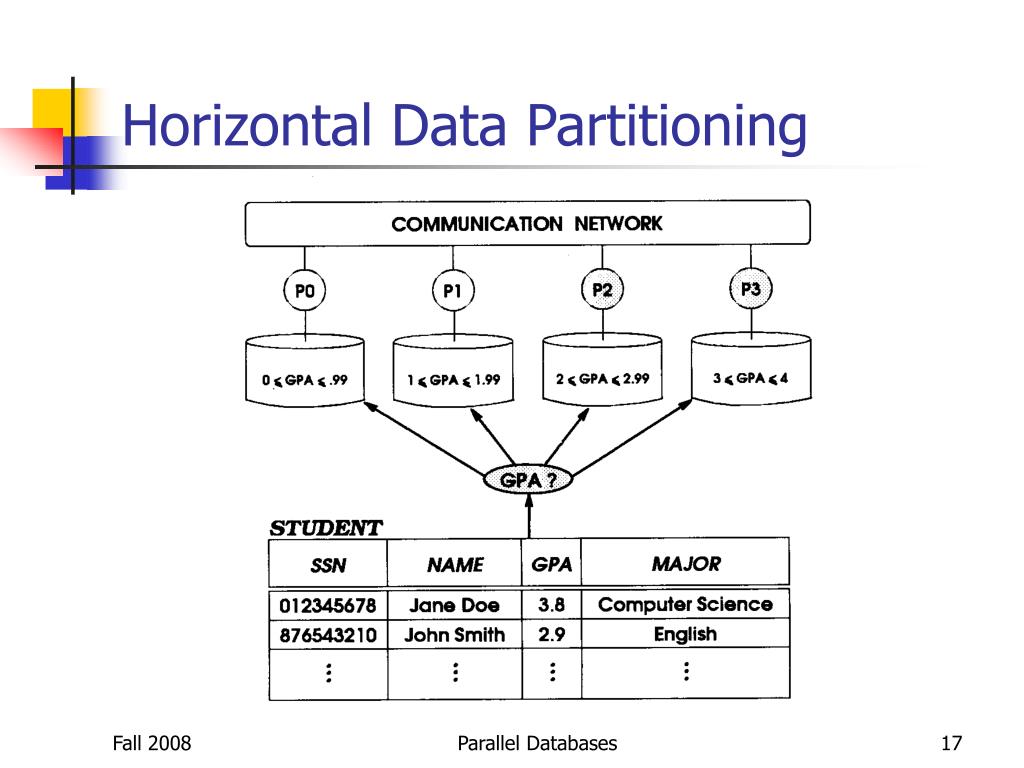 Horizontal Data Partitioning

COMMUNICATION NETWORK

P0

P1

P2

P3

$0 \leq GPA \leq .99$

$1 \leq GPA \leq 1.99$

$2 \leq GPA \leq 2.99$

$3 \leq GPA \leq 4$

GPA ?

STUDENT

| SSN | NAME | GPA | MAJOR |
|---|---|---|---|
| 012345678 | Jane Doe | 3.8 | Computer Science |
| 876543210 | John Smith | 2.9 | English |
| ⋮ | ⋮ | ⋮ | ⋮ |

Fall 2008

Parallel Databases

17